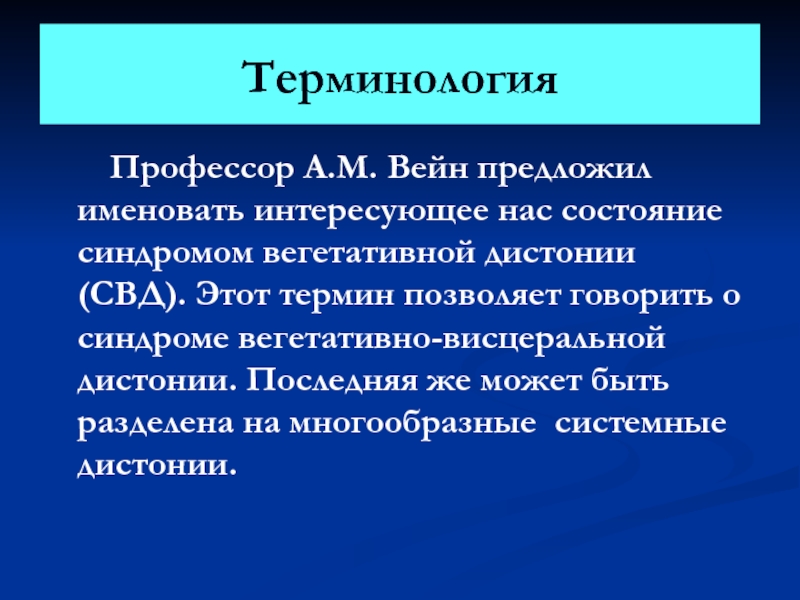 Терминология

Профессор А.М. Вейн предложил именовать интересующее нас состояние синдромом вегетативной дистонии (СВД). Этот термин позволяет говорить о синдроме вегетативно-висцеральной дистонии. Последняя же может быть разделена на многообразные системные дистонии.